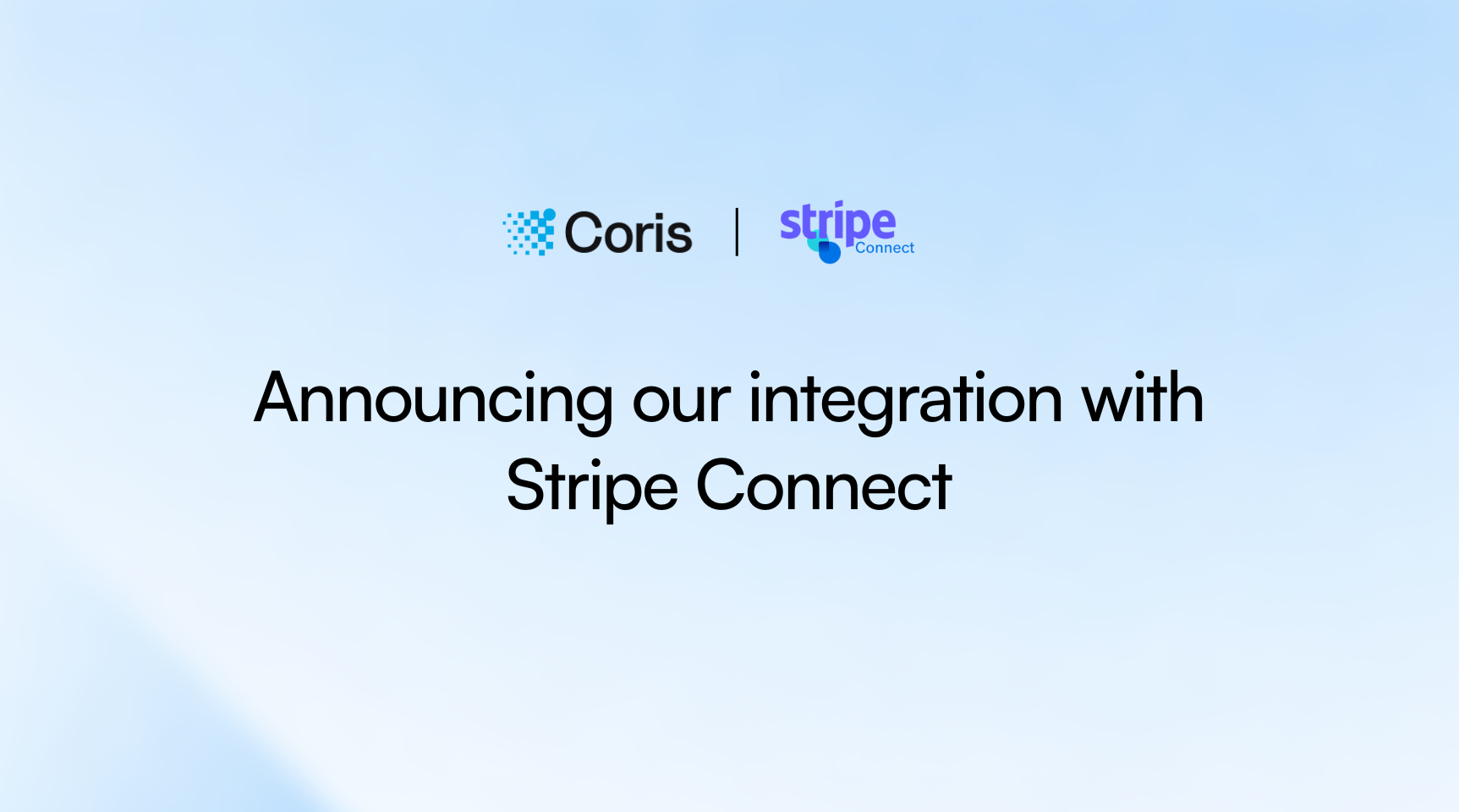 Coris | stripe Connect

Announcing our integration with Stripe Connect